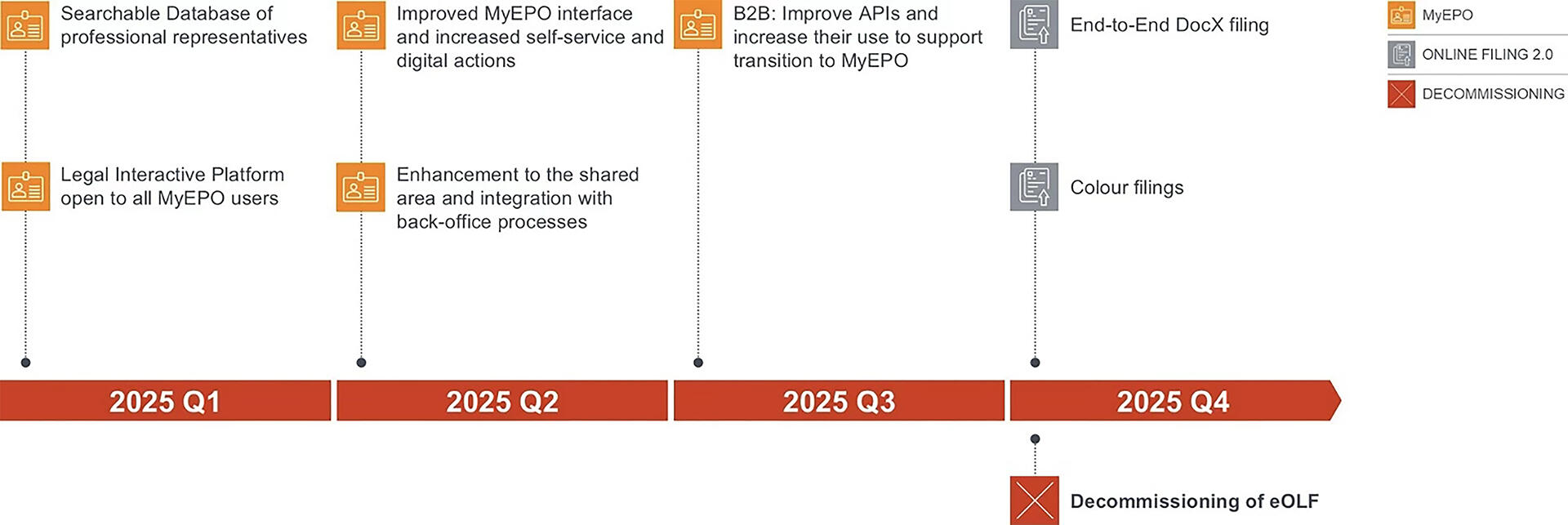 Searchable Database of professional representatives

Legal Interactive Platform open to all MyEPO users

Improved MyEPO interface and increased self-service and digital actions

Enhancement to the shared area and integration with back-office processes

B2B: Improve APIs and increase their use to support transition to MyEPO

End-to-End DocX filing

Colour filings

MyEPO

ONLINE FILING 2.0

DECOMMISSIONING

2025 Q1

2025 Q2

2025 Q3

2025 Q4

Decommissioning of eOLF